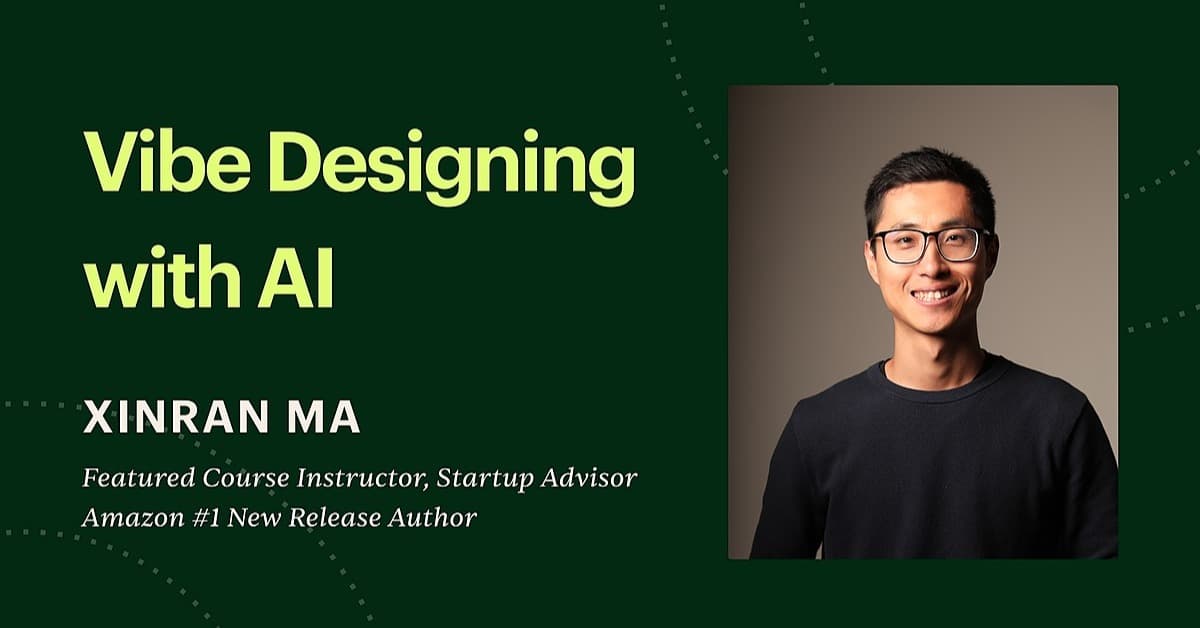 Vibe Designing with AI

XINRAN MA

Featured Course Instructor, Startup Advisor
Amazon #1 New Release Author